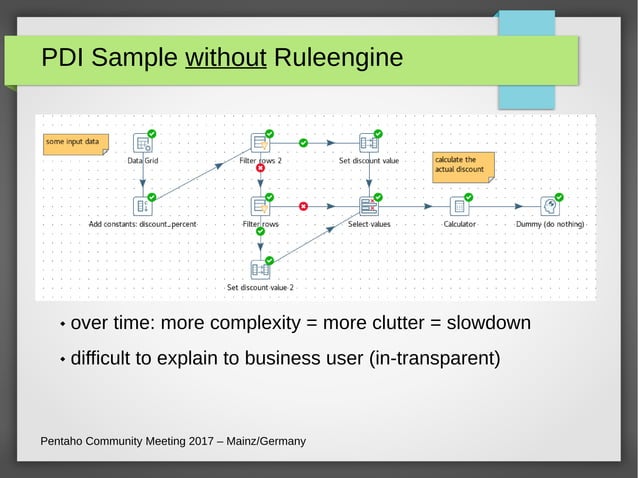 PDI Sample without Ruleengine

some input data

Data Grid

Filter rows 2

Set discount value

calculate the actual discount

Add constants: discount_percent

Filter rows

Select values

Calculator

Dummy (do nothing)

Set discount value 2

• over time: more complexity = more clutter = slowdown

• difficult to explain to business user (in-transparent)

Pentaho Community Meeting 2017 – Mainz/Germany